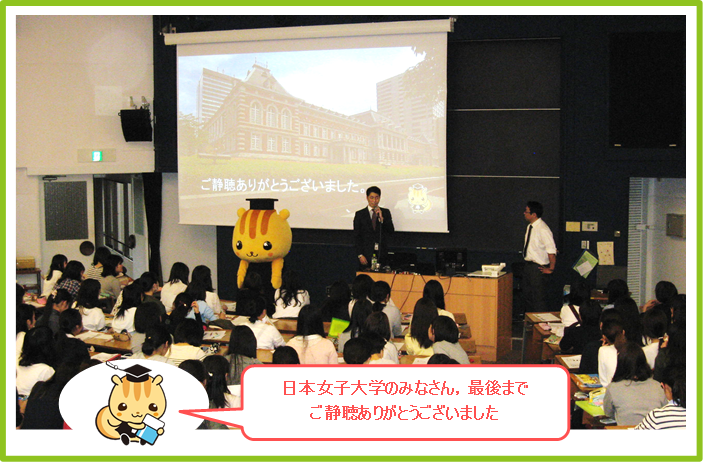 ご静聴ありがとうございました。

日本女子大学のみなさん，最後まで
ご静聴ありがとうございました